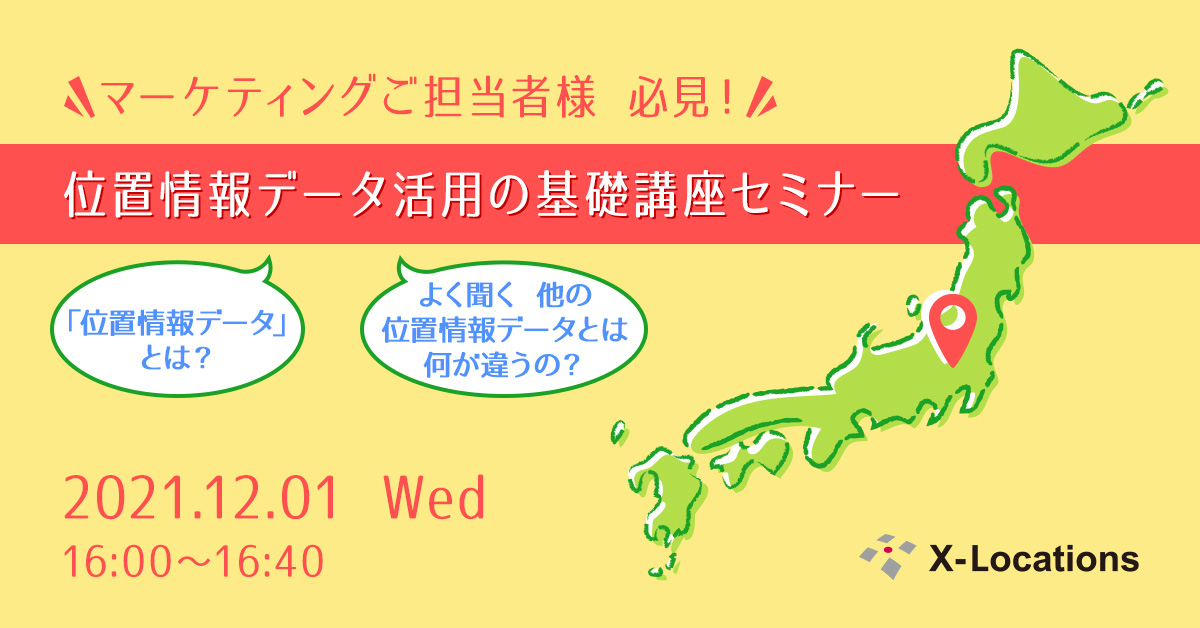 マーケティングご担当者様　必見！

位置情報データ活用の基礎講座セミナー

「位置情報データ」とは？

よく聞く　他の位置情報データとは何が違うの？

2021.12.01　Wed
16:00～16:40

X-Locations